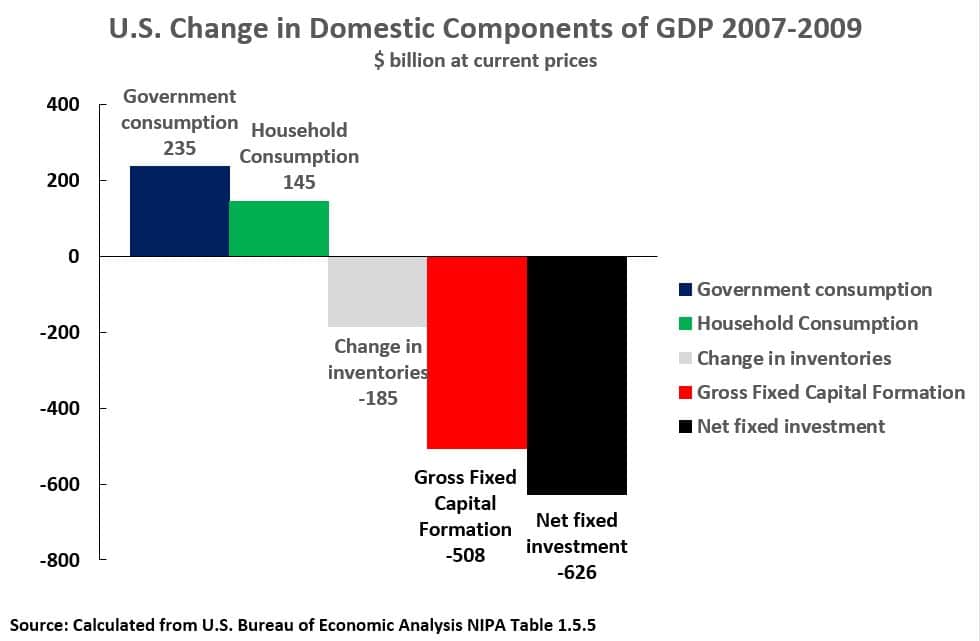 U.S. Change in Domestic Components of GDP 2007-2009
$ billion at current prices

400
200
0
-200
-400
-600
-800

Government consumption 235
Household Consumption 145
Change in inventories -185
Gross Fixed Capital Formation -508
Net fixed investment -626

Government consumption
Household Consumption
Change in inventories
Gross Fixed Capital Formation
Net fixed investment

Source: Calculated from U.S. Bureau of Economic Analysis NIPA Table 1.5.5